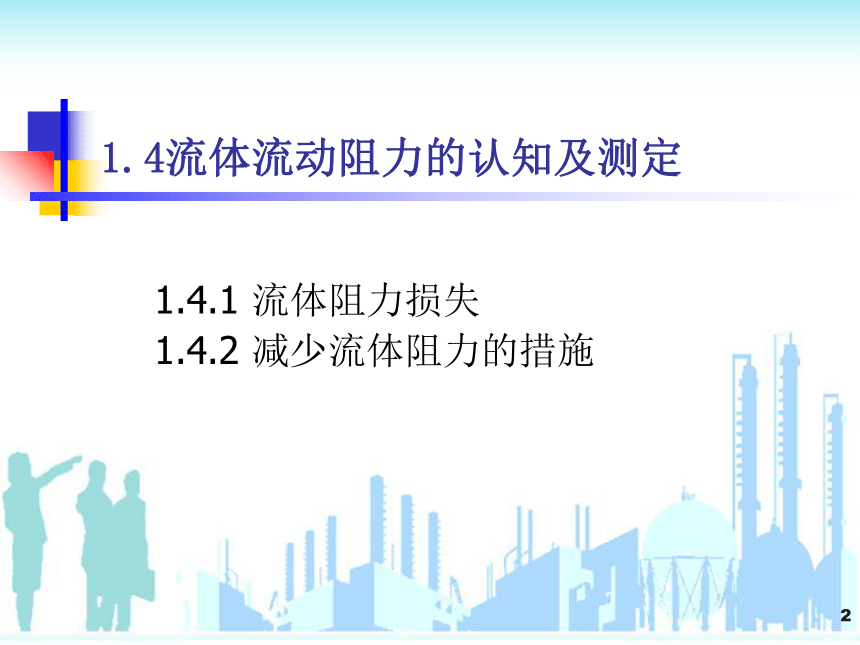 1. 4流体流动阻力的认知及测定

1.4.1 流体阻力损失
1.4.2 减少流体阻力的措施

2